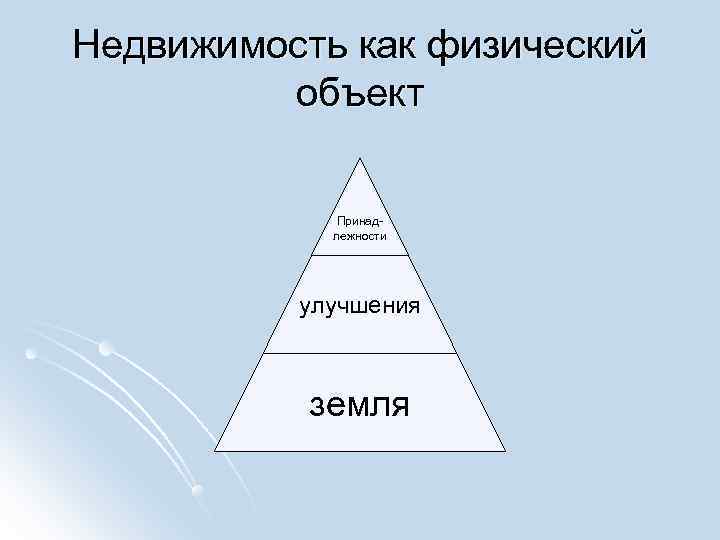 Недвижимость как физический объект

Принадлежности

улучшения

земля